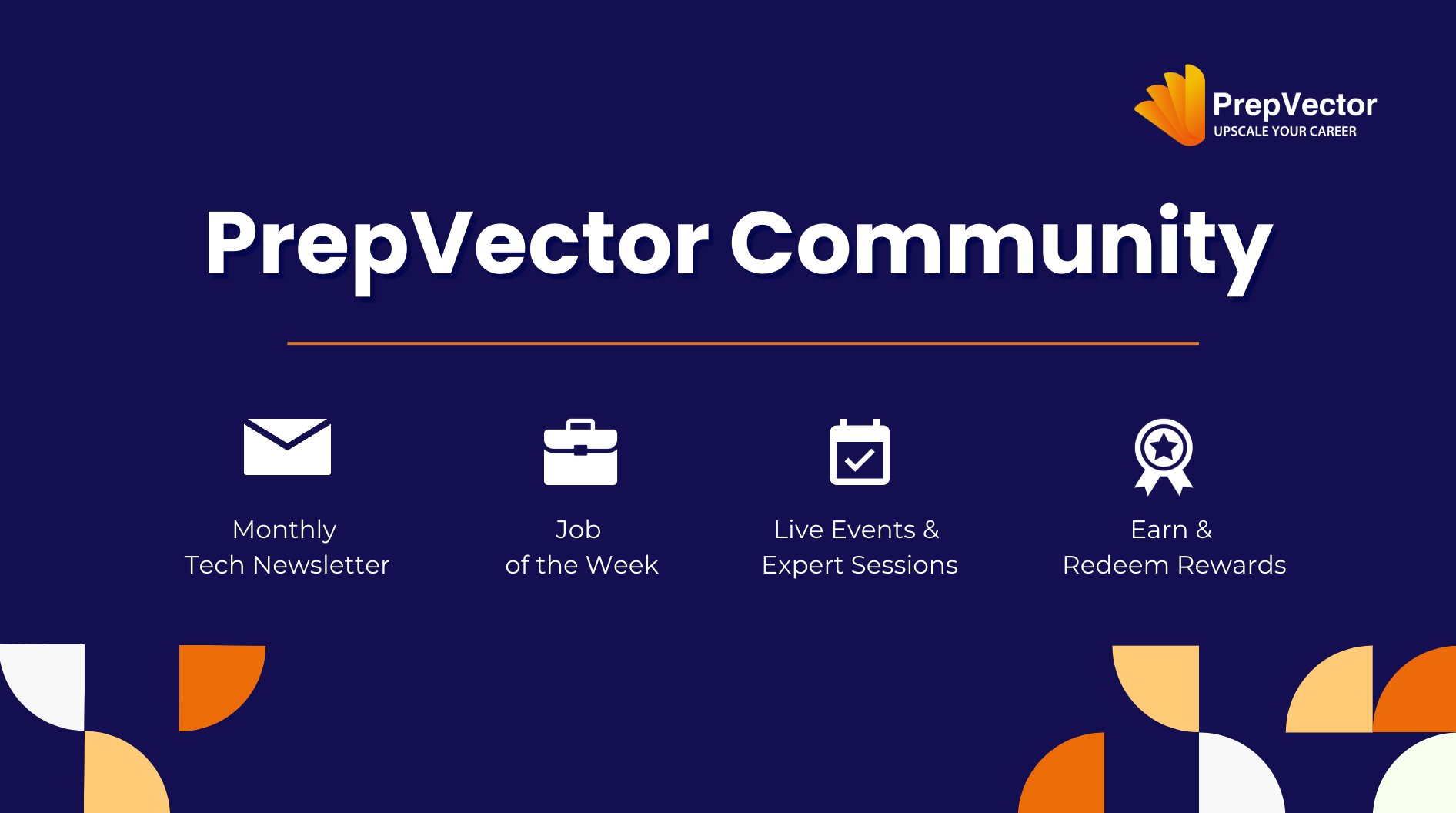 PrepVector
UPSCALE YOUR CAREER

PrepVector Community

Monthly
Tech Newsletter

Job
of the Week

Live Events &
Expert Sessions

Earn &
Redeem Rewards